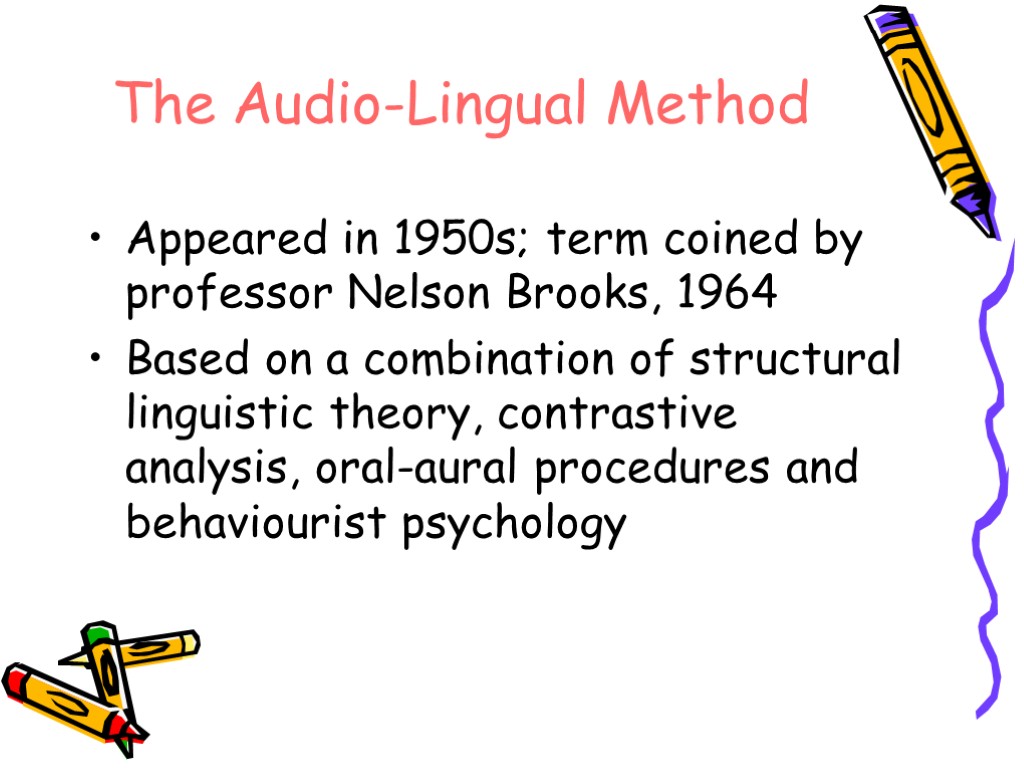 The Audio-Lingual Method

• Appeared in 1950s; term coined by professor Nelson Brooks, 1964
• Based on a combination of structural linguistic theory, contrastive analysis, oral-aural procedures and behaviourist psychology